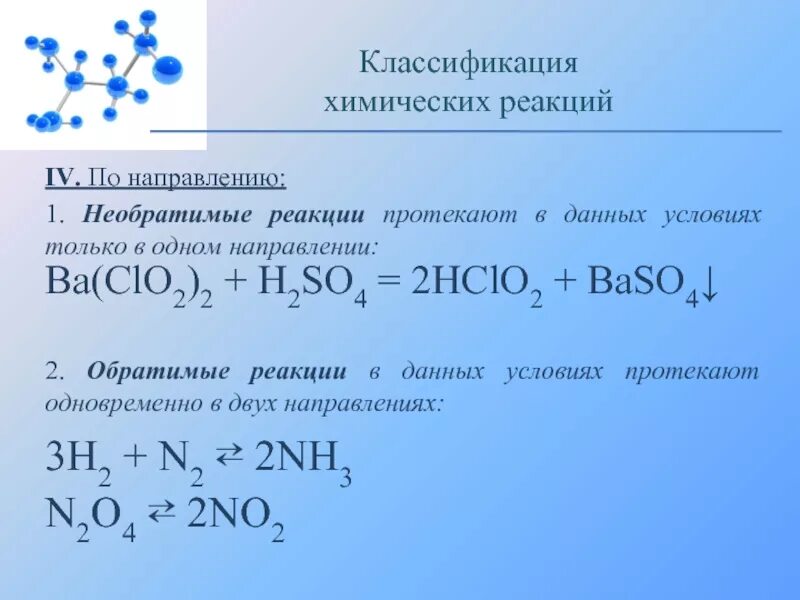 Классификация химических реакций

IV. По направлению:

1. Необратимые реакции протекают в данных условиях только в одном направлении:

$Ba(ClO_2)_2 + H_2SO_4 = 2HClO_2 + BaSO_4\downarrow$

2. Обратимые реакции в данных условиях протекают одновременно в двух направлениях:

$3H_2 + N_2 \rightleftarrows 2NH_3$

$N_2O_4 \rightleftarrows 2NO_2$